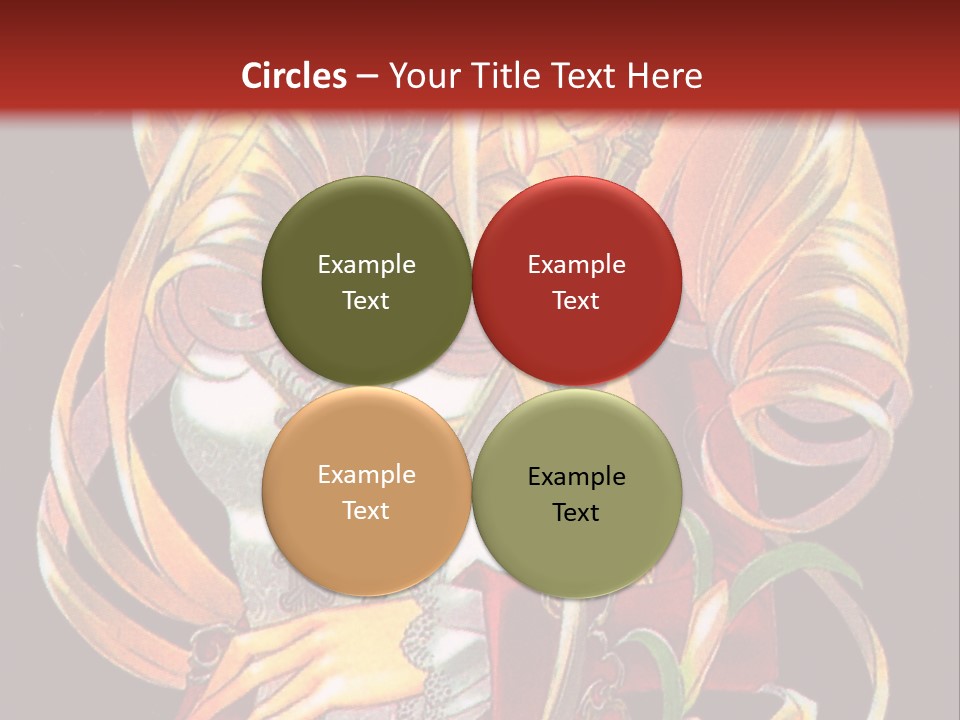 Circles – Your Title Text Here

Example Text

Example Text

Example Text

Example Text